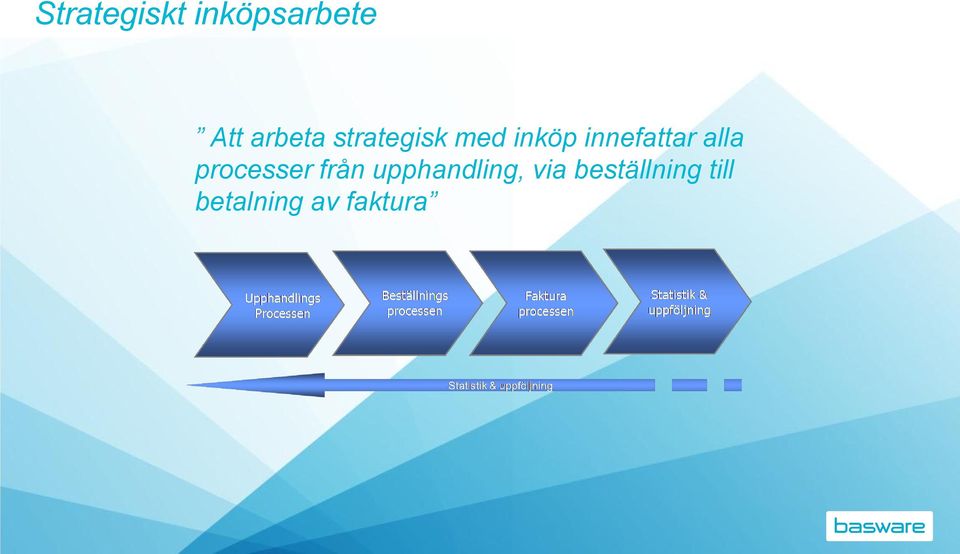 Strategiskt inköpsarbete

” Att arbeta strategisk med inköp innefattar alla processer från upphandling, via beställning till betalning av faktura”

Upphandlings Processen

Beställnings processen

Faktura processen

Statistik & uppföljning

Statistik & uppföljning

basware